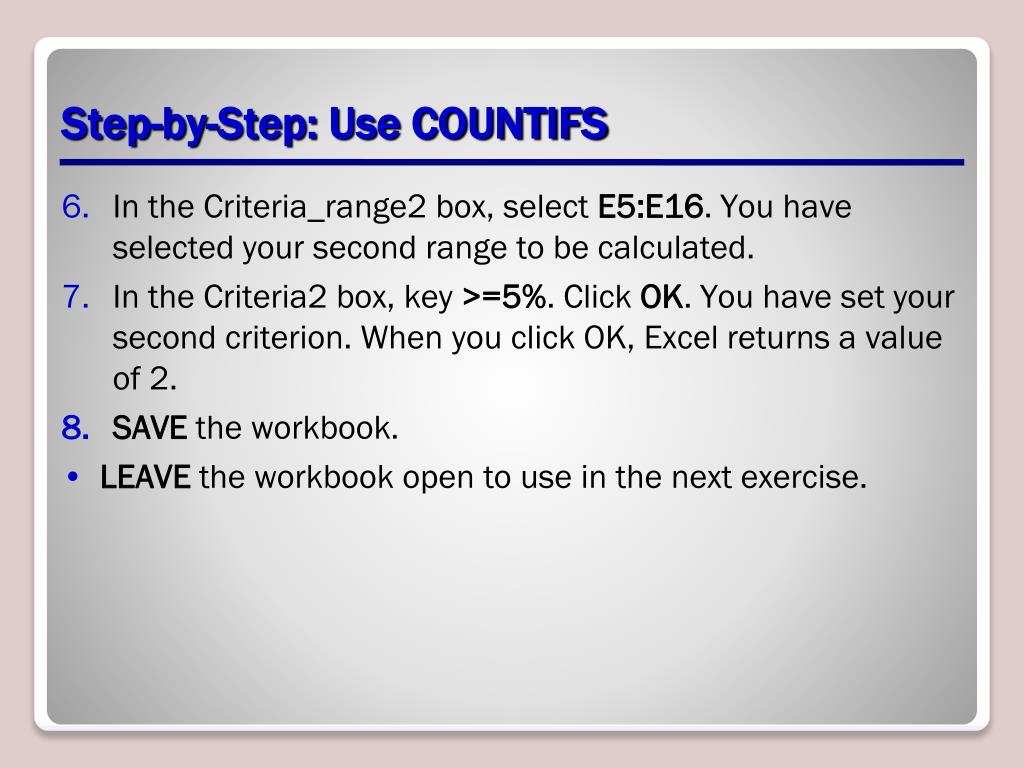 Step-by-Step: Use COUNTIFS

6. In the Criteria_range2 box, select E5:E16. You have selected your second range to be calculated.

7. In the Criteria2 box, key >=5%. Click OK. You have set your second criterion. When you click OK, Excel returns a value of 2.

8. SAVE the workbook.

• LEAVE the workbook open to use in the next exercise.